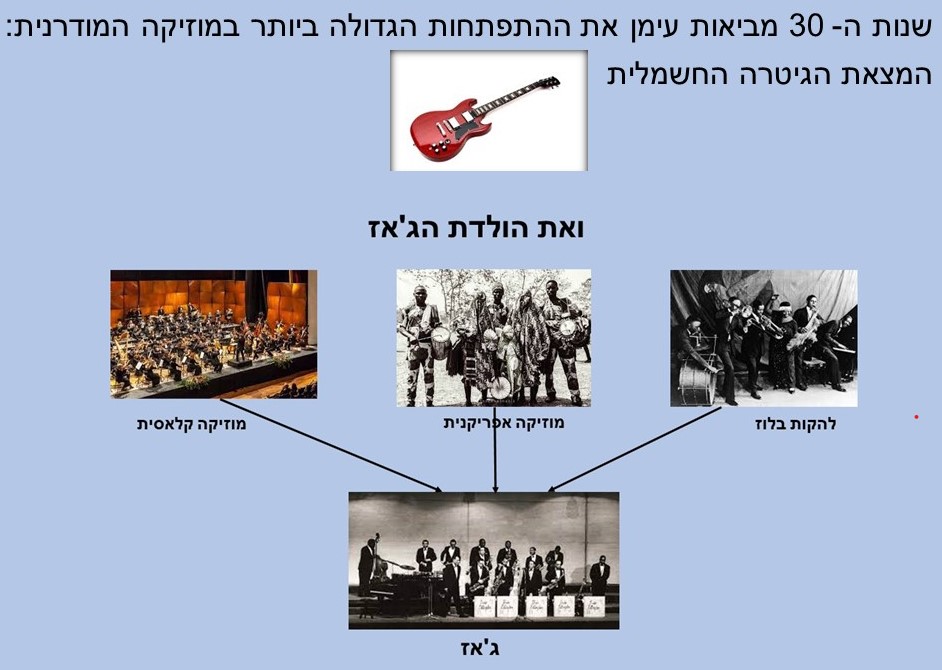 שנות ה- 30 מביאות עימן את ההתפתחות הגדולה ביותר במוזיקה המודרנית: המצאת הגיטרה החשמלית

ואת הולדת הג'אז

להקות בלוז

מוזיקה אפריקנית

מוזיקה קלאסית

ג'אז